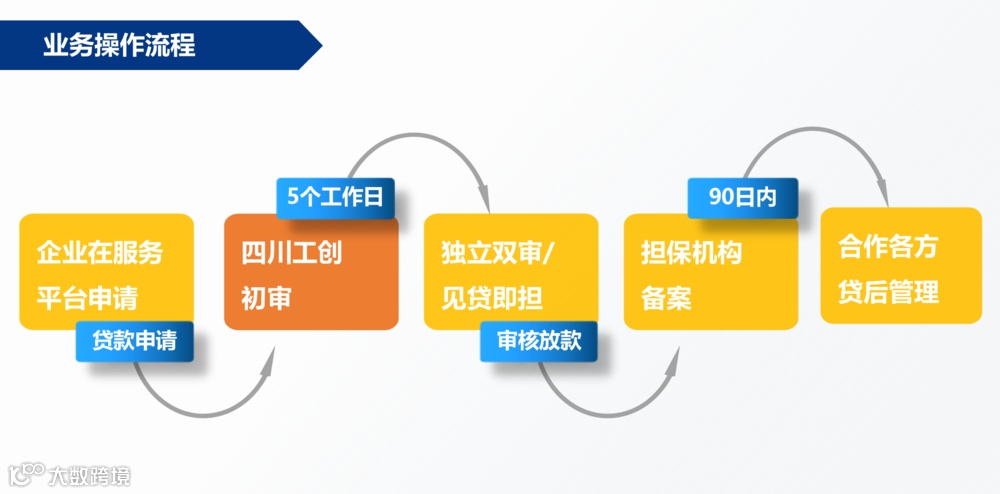 业务操作流程

企业在服务平台申请

贷款申请

5个工作日

四川工创初审

独立双审/见贷即担

审核放款

90日内

担保机构备案

合作各方贷后管理

大数跨境